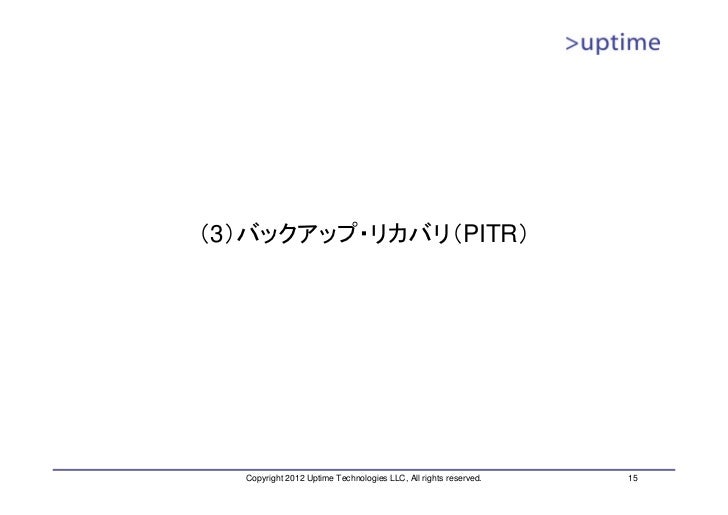 >uptime

(3)バックアップ・リカバリ(PITR)

Copyright 2012 Uptime Technologies LLC, All rights reserved.

15